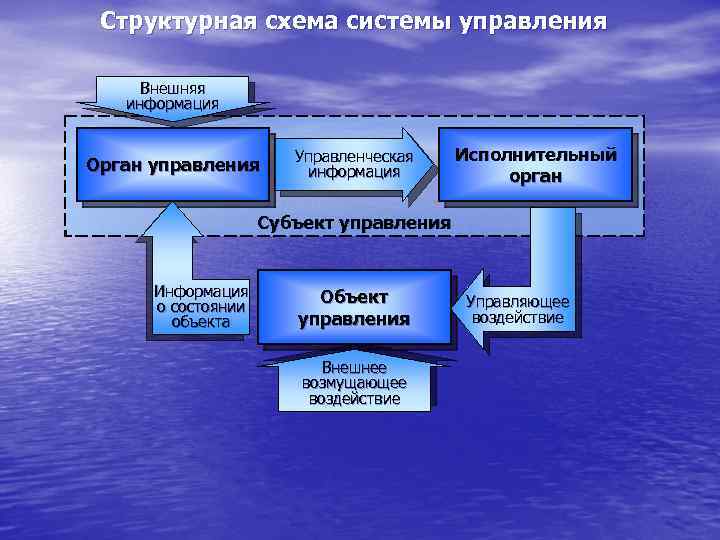 Структурная схема системы управления

Внешняя информация

Орган управления

Управленческая информация

Исполнительный орган

Субъект управления

Информация о состоянии объекта

Объект управления

Управляющее воздействие

Внешнее возмущающее воздействие